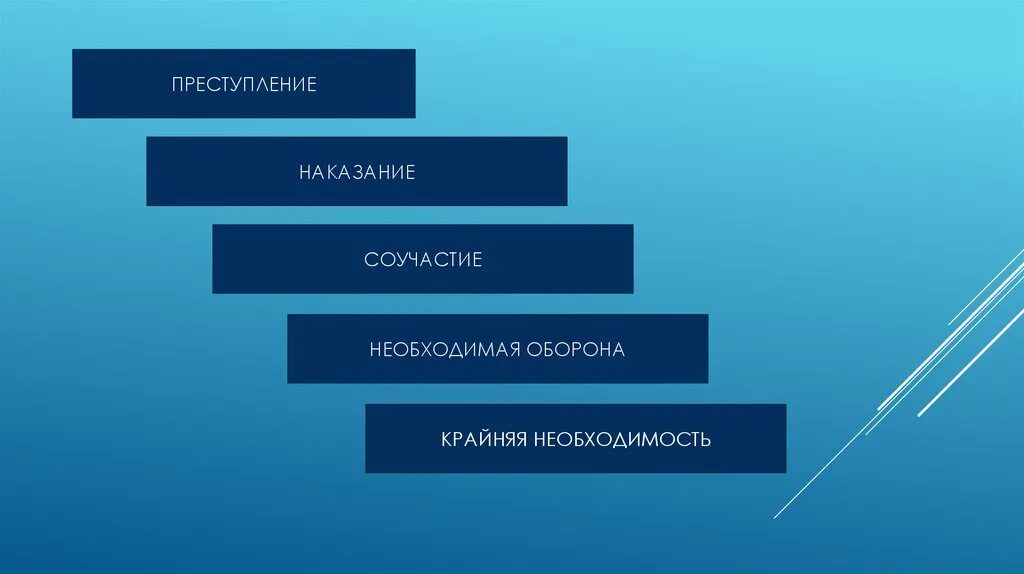 ПРЕСТУПЛЕНИЕ

НАКАЗАНИЕ

СОУЧАСТИЕ

НЕОБХОДИМАЯ ОБОРОНА

КРАЙНЯЯ НЕОБХОДИМОСТЬ